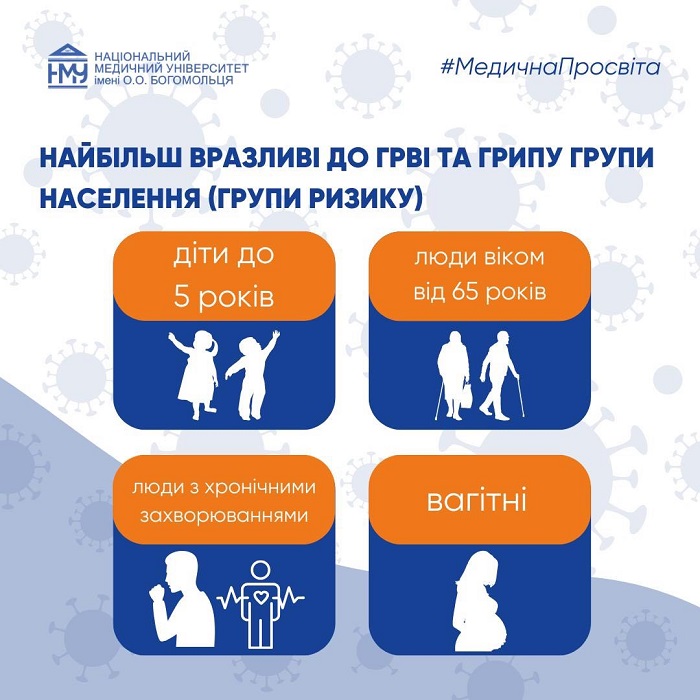 НМУ
НАЦІОНАЛЬНИЙ МЕДИЧНИЙ УНІВЕРСИТЕТ імені О.О. БОГОМОЛЬЦЯ

#МедичнаПросвіта

НАЙБІЛЬШ ВРАЗЛИВІ ДО ГРВІ ТА ГРИПУ ГРУПИ НАСЕЛЕННЯ (ГРУПИ РИЗИКУ)

діти до 5 років

люди віком від 65 років

люди з хронічними захворюваннями

вагітні